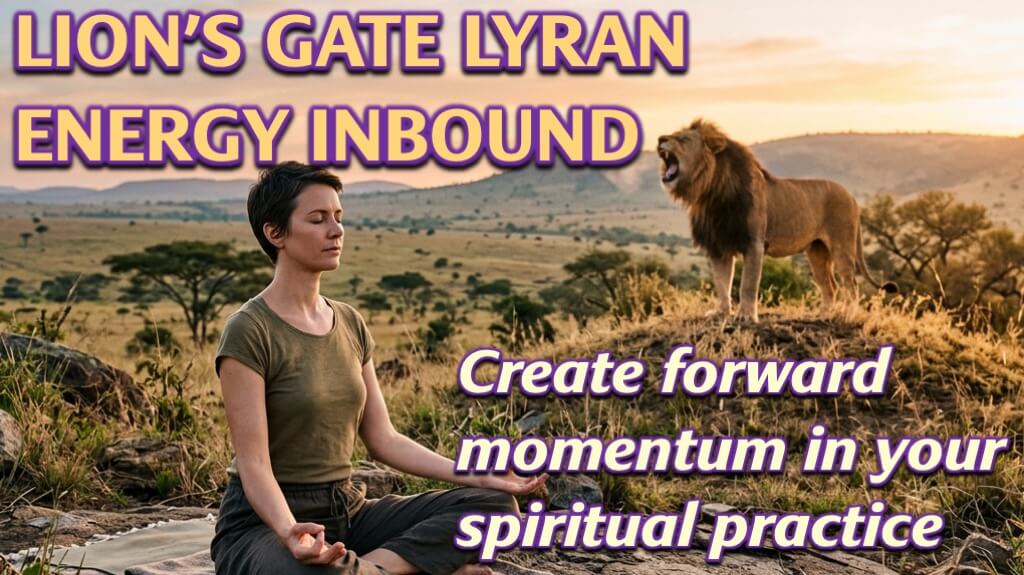 LION'S GATE LYRAN ENERGY INBOUND

Create forward momentum in your spiritual practice